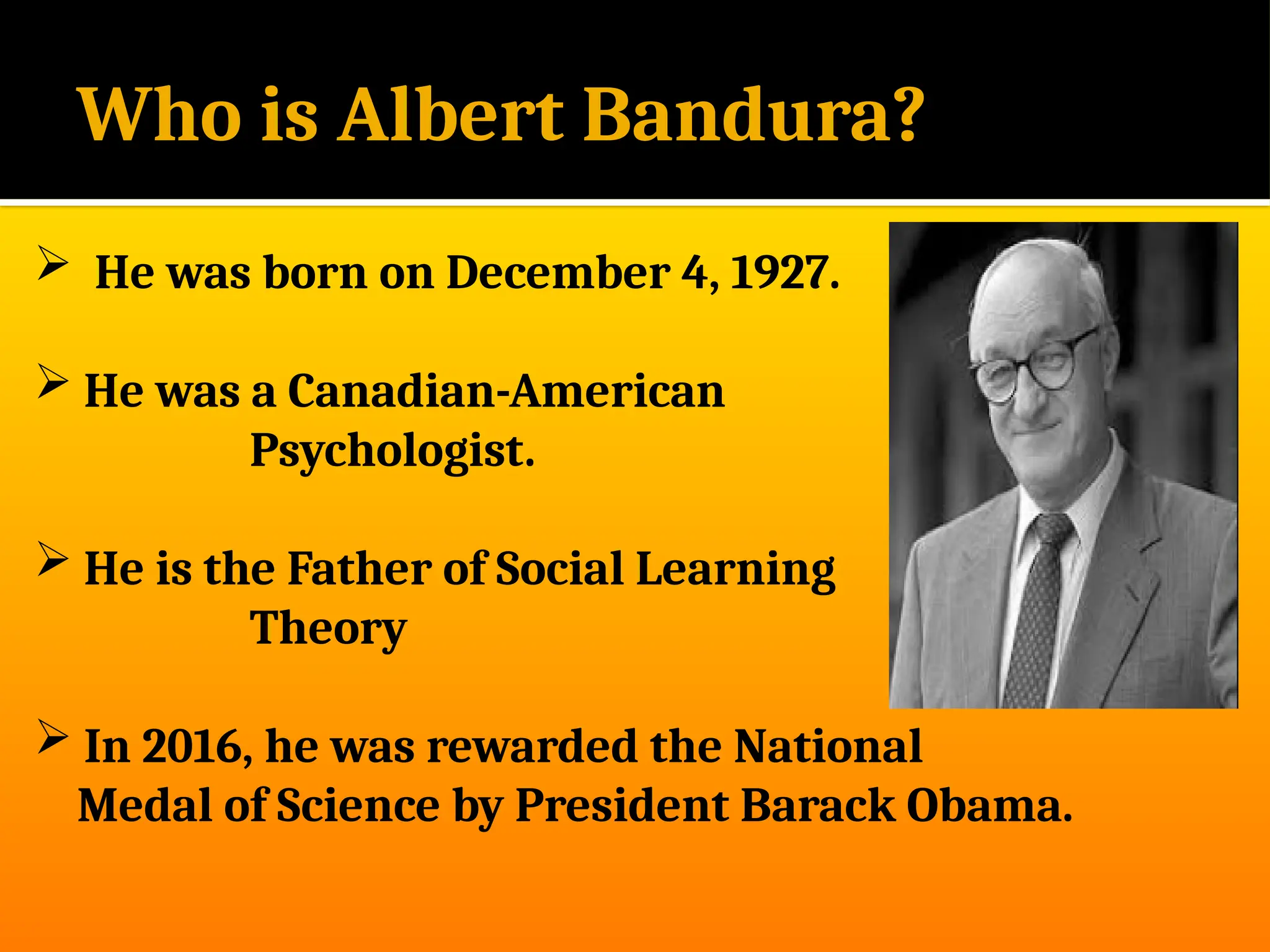 Who is Albert Bandura?

➢ He was born on December 4, 1927.

➢ He was a Canadian-American Psychologist.

➢ He is the Father of Social Learning Theory

➢ In 2016, he was rewarded the National Medal of Science by President Barack Obama.